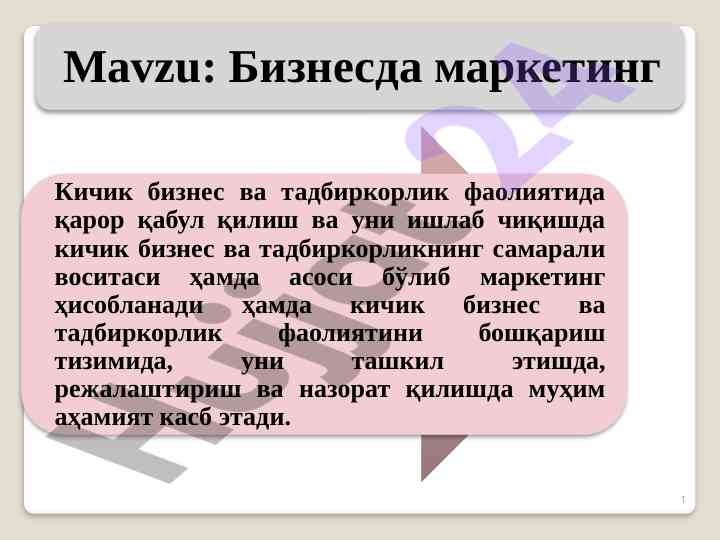 Mavzu: Бизнесда маркетинг

Кичик бизнес ва тадбиркорлик фаолиятида қарор қабул қилиш ва уни ишлаб чиқишда кичик бизнес ва тадбиркорликнинг самарали воситаси ҳамда асоси бўлиб маркетинг ҳисобланади ҳамда кичик бизнес ва тадбиркорлик фаолиятини бошқариш тизимида, уни ташкил этишда, режалаштириш ва назорат қилишда муҳим аҳамият касб этади.

Hujjat24

1